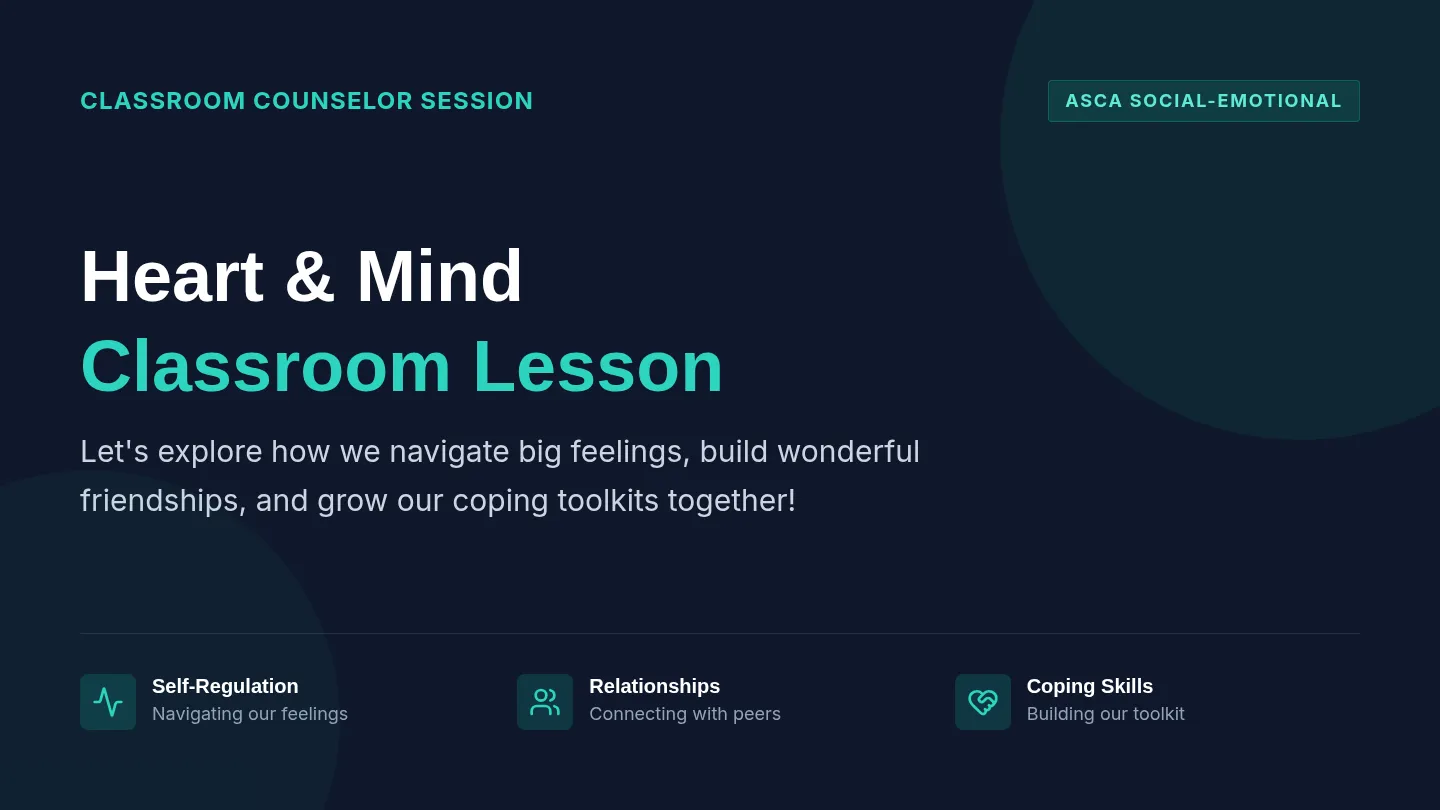 CLASSROOM COUNSELOR SESSION

ASCA SOCIAL-EMOTIONAL

Heart & Mind
Classroom Lesson

Let's explore how we navigate big feelings, build wonderful friendships, and grow our coping toolkits together!

Self-Regulation
Navigating our feelings

Relationships
Connecting with peers

Coping Skills
Building our toolkit